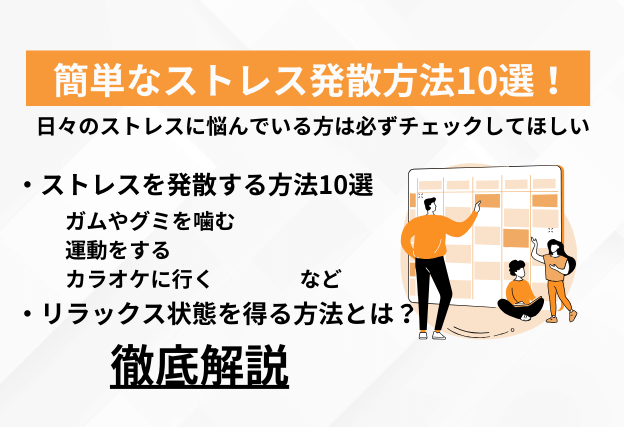 簡単なストレス発散方法10選！

日々のストレスに悩んでいる方は必ずチェックしてほしい

・ストレスを発散する方法10選

ガムやグミを噛む
運動をする
カラオケに行く　など

・リラックス状態を得る方法とは？

徹底解説